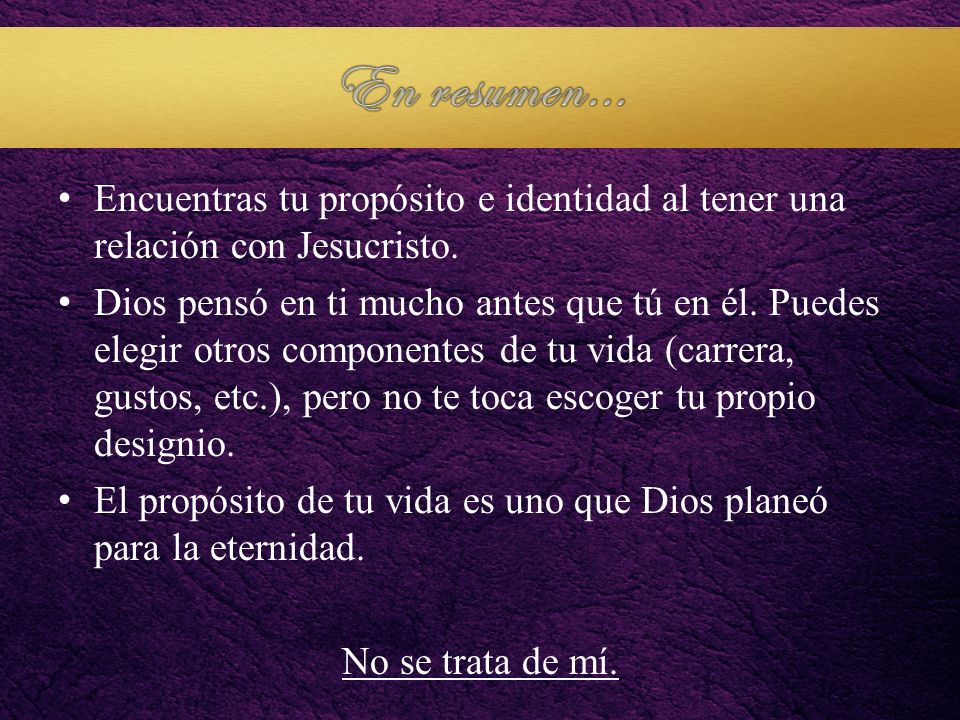 En resumen…

• Encuentras tu propósito e identidad al tener una relación con Jesucristo.

• Dios pensó en ti mucho antes que tú en él. Puedes elegir otros componentes de tu vida (carrera, gustos, etc.), pero no te toca escoger tu propio designio.

• El propósito de tu vida es uno que Dios planeó para la eternidad.

No se trata de mí.